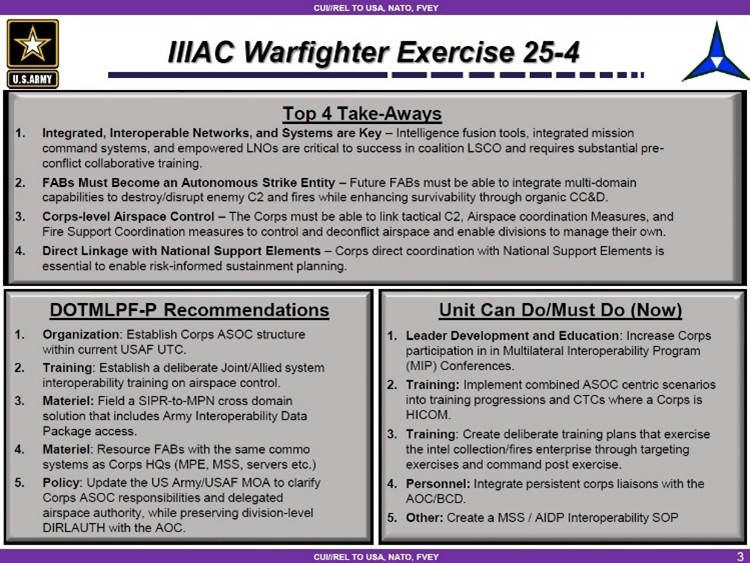 CUI//REL TO USA, NATO, FVEY

U.S.ARMY

IIIAC Warfighter Exercise 25-4

Top 4 Take-Aways

1. Integrated, Interoperable Networks, and Systems are Key – Intelligence fusion tools, integrated mission command systems, and empowered LNOs are critical to success in coalition LSCO and requires substantial pre-conflict collaborative training.

2. FABs Must Become an Autonomous Strike Entity – Future FABs must be able to integrate multi-domain capabilities to destroy/disrupt enemy C2 and fires while enhancing survivability through organic CC&D.

3. Corps-level Airspace Control – The Corps must be able to link tactical C2, Airspace coordination Measures, and Fire Support Coordination measures to control and deconflict airspace and enable divisions to manage their own.

4. Direct Linkage with National Support Elements – Corps direct coordination with National Support Elements is essential to enable risk-informed sustainment planning.

DOTMLPF-P Recommendations

1. Organization: Establish Corps ASOC structure within current USAF UTC.

2. Training: Establish a deliberate Joint/Allied system interoperability training on airspace control.

3. Materiel: Field a SIPR-to-MPN cross domain solution that includes Army Interoperability Data Package access.

4. Materiel: Resource FABs with the same commo systems as Corps HQs (MPE, MSS, servers etc.)

5. Policy: Update the US Army/USAF MOA to clarify Corps ASOC responsibilities and delegated airspace authority, while preserving division-level DIRLAUTH with the AOC.

Unit Can Do/Must Do (Now)

1. Leader Development and Education: Increase Corps participation in in Multilateral Interoperability Program (MIP) Conferences.

2. Training: Implement combined ASOC centric scenarios into training progressions and CTCs where a Corps is HICOM.

3. Training: Create deliberate training plans that exercise the intel collection/fires enterprise through targeting exercises and command post exercise.

4. Personnel: Integrate persistent corps liaisons with the AOC/BCD.

5. Other: Create a MSS / AIDP Interoperability SOP

CUI//REL TO USA, NATO, FVEY

3